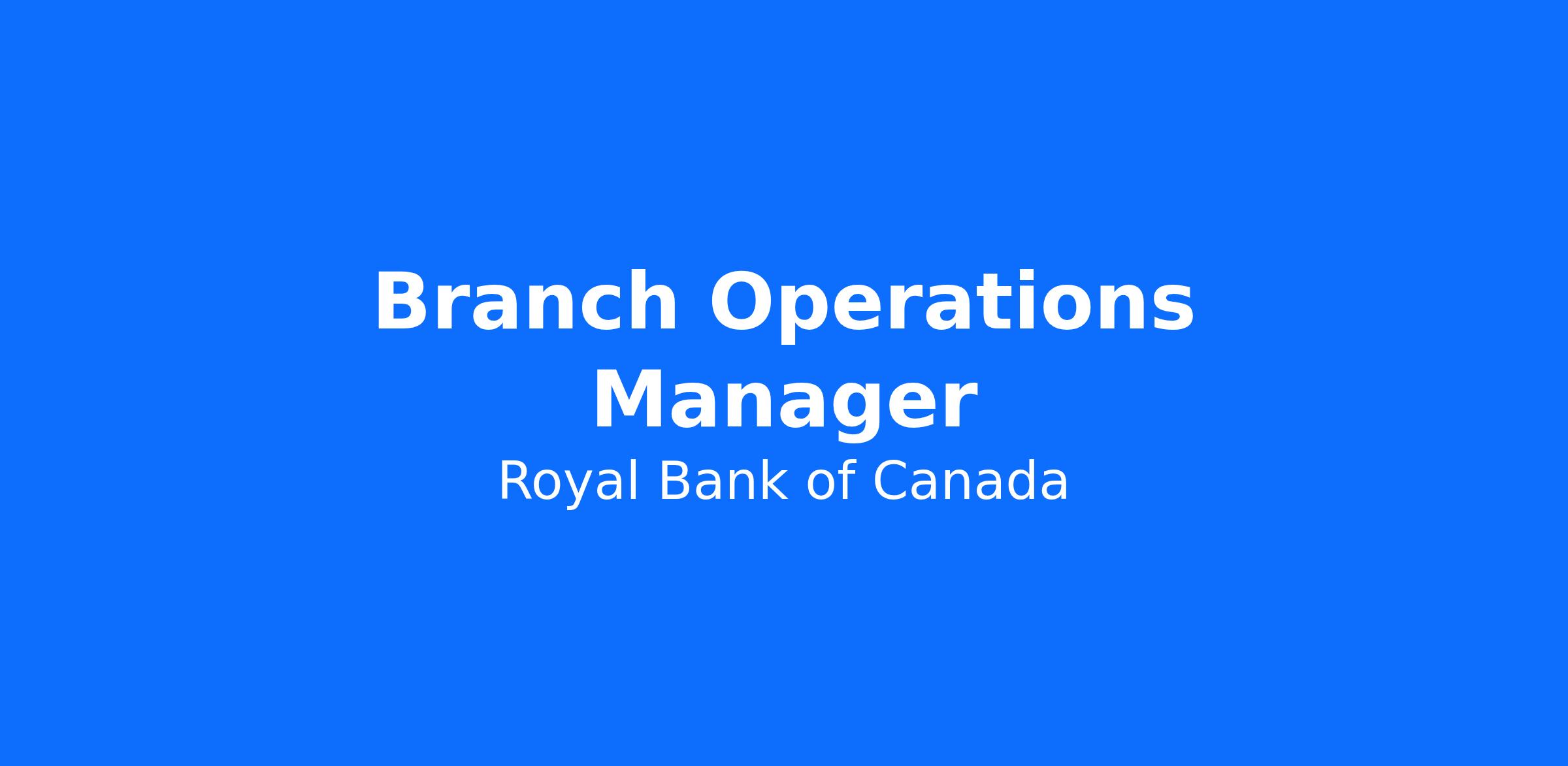 Branch Operations Manager

Royal Bank of Canada